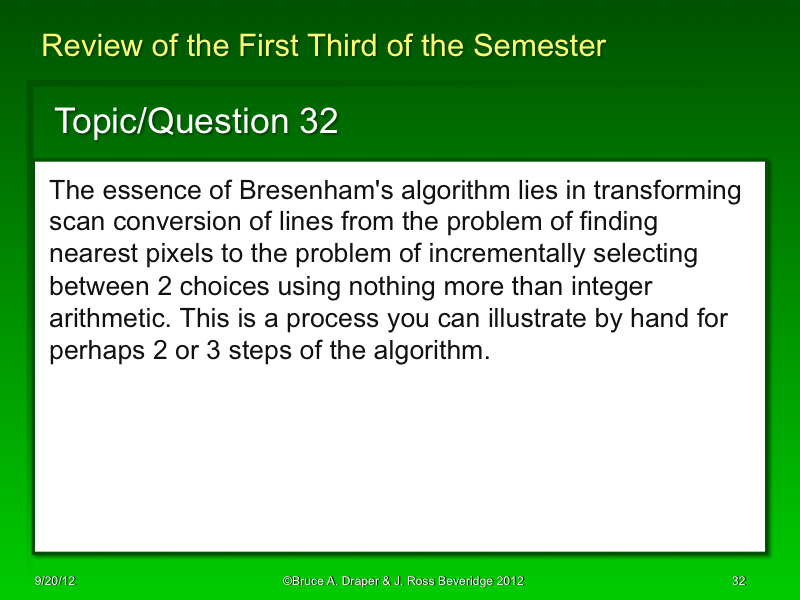 Review of the First Third of the Semester

Topic/Question 32

The essence of Bresenham's algorithm lies in transforming scan conversion of lines from the problem of finding nearest pixels to the problem of incrementally selecting between 2 choices using nothing more than integer arithmetic. This is a process you can illustrate by hand for perhaps 2 or 3 steps of the algorithm.

9/20/12

©Bruce A. Draper & J. Ross Beveridge 2012

32